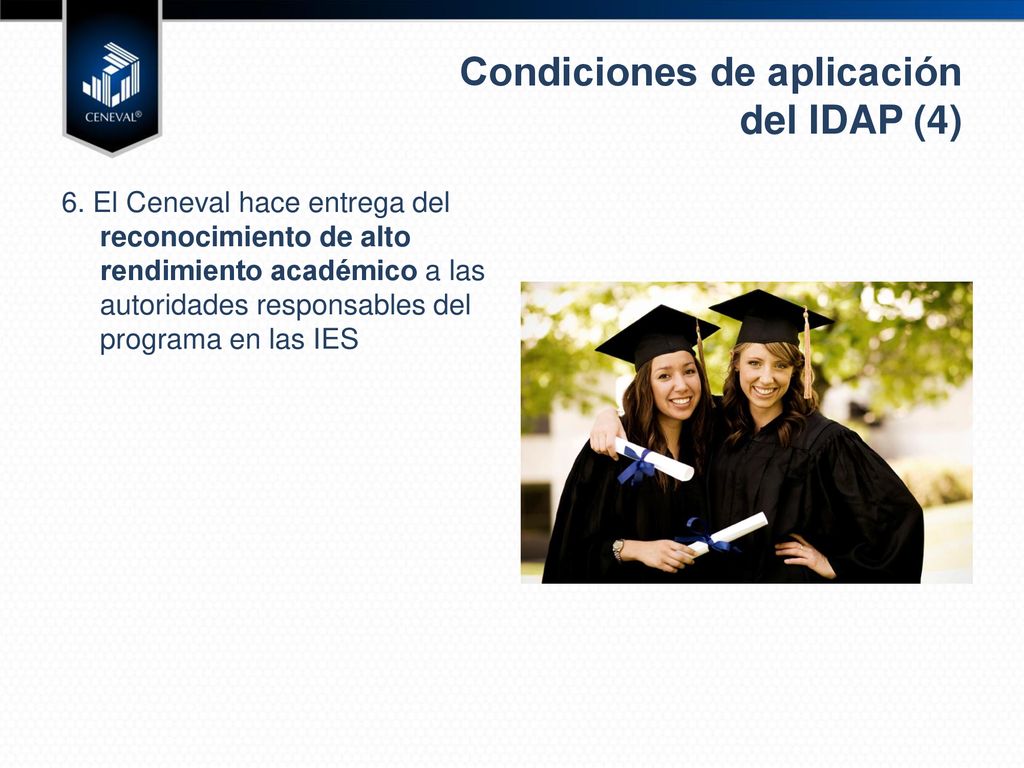 CENEVAL®

Condiciones de aplicación del IDAP (4)

6. El Ceneval hace entrega del reconocimiento de alto rendimiento académico a las autoridades responsables del programa en las IES